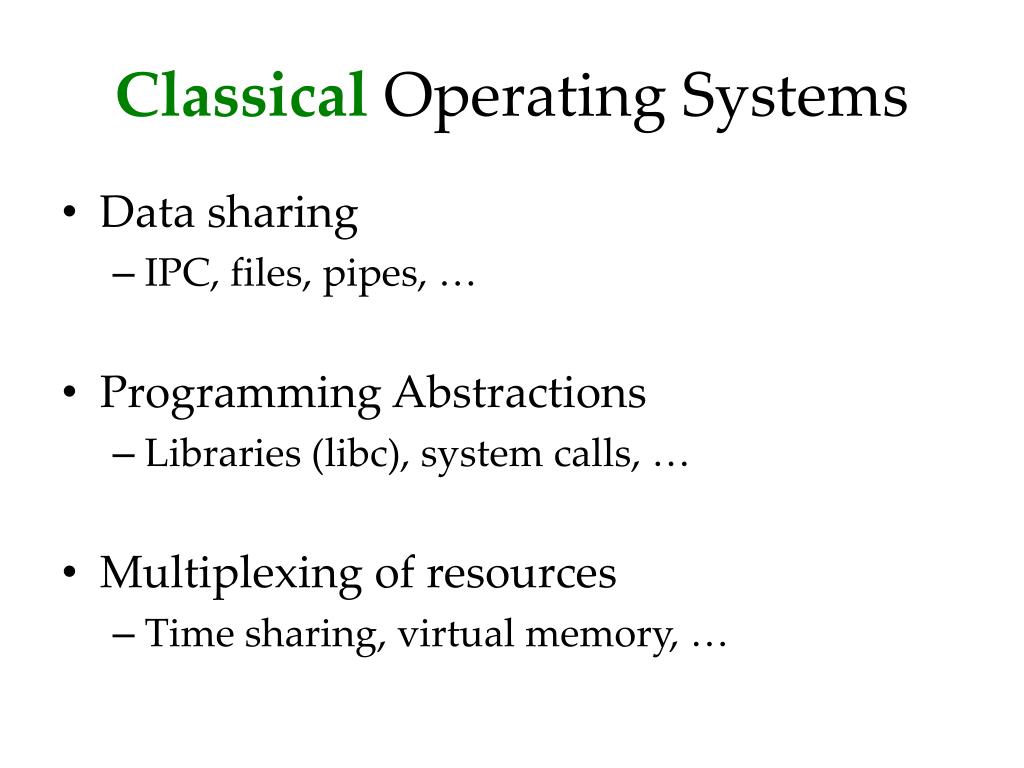 Classical Operating Systems

• Data sharing
– IPC, files, pipes, …

• Programming Abstractions
– Libraries (libc), system calls, …

• Multiplexing of resources
– Time sharing, virtual memory, …